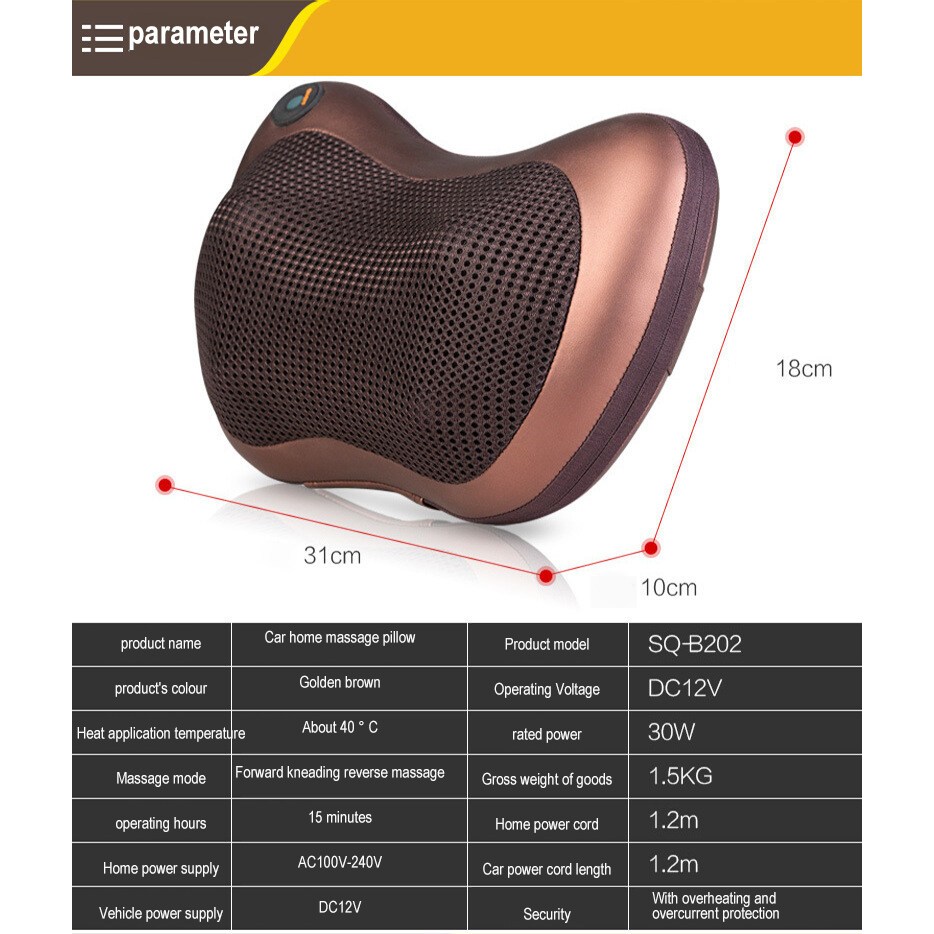 parameter

18cm

31cm

10cm

| product name | Car home massage pillow | Product model | SQ-B202 |
|---|---|---|---|
| product's colour | Golden brown | Operating Voltage | DC12V |
| Heat application temperature | About 40 ° C | rated power | 30W |
| Massage mode | Forward kneading reverse massage | Gross weight of goods | 1.5KG |
| operating hours | 15 minutes | Home power cord | 1.2m |
| Home power supply | AC100V-240V | Car power cord length | 1.2m |
| Vehicle power supply | DC12V | Security | With overheating and overcurrent protection |